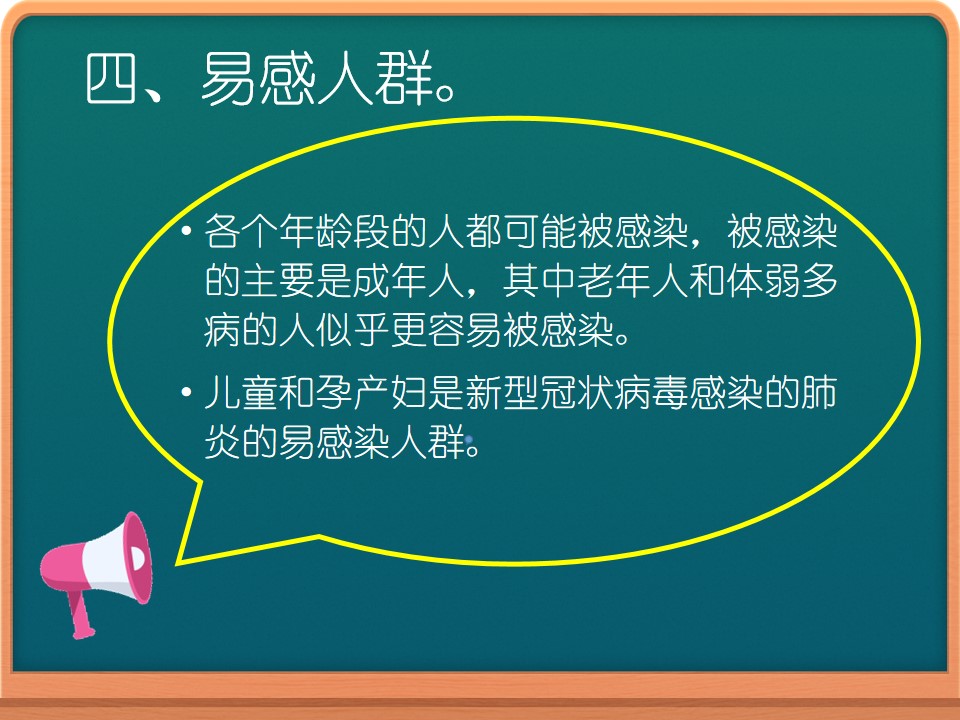 四、易感人群。

• 各个年龄段的人都可能被感染，被感染的主要是成年人，其中老年人和体弱多病的人似乎更容易被感染。

• 儿童和孕产妇是新型冠状病毒感染的肺炎的易感染人群。